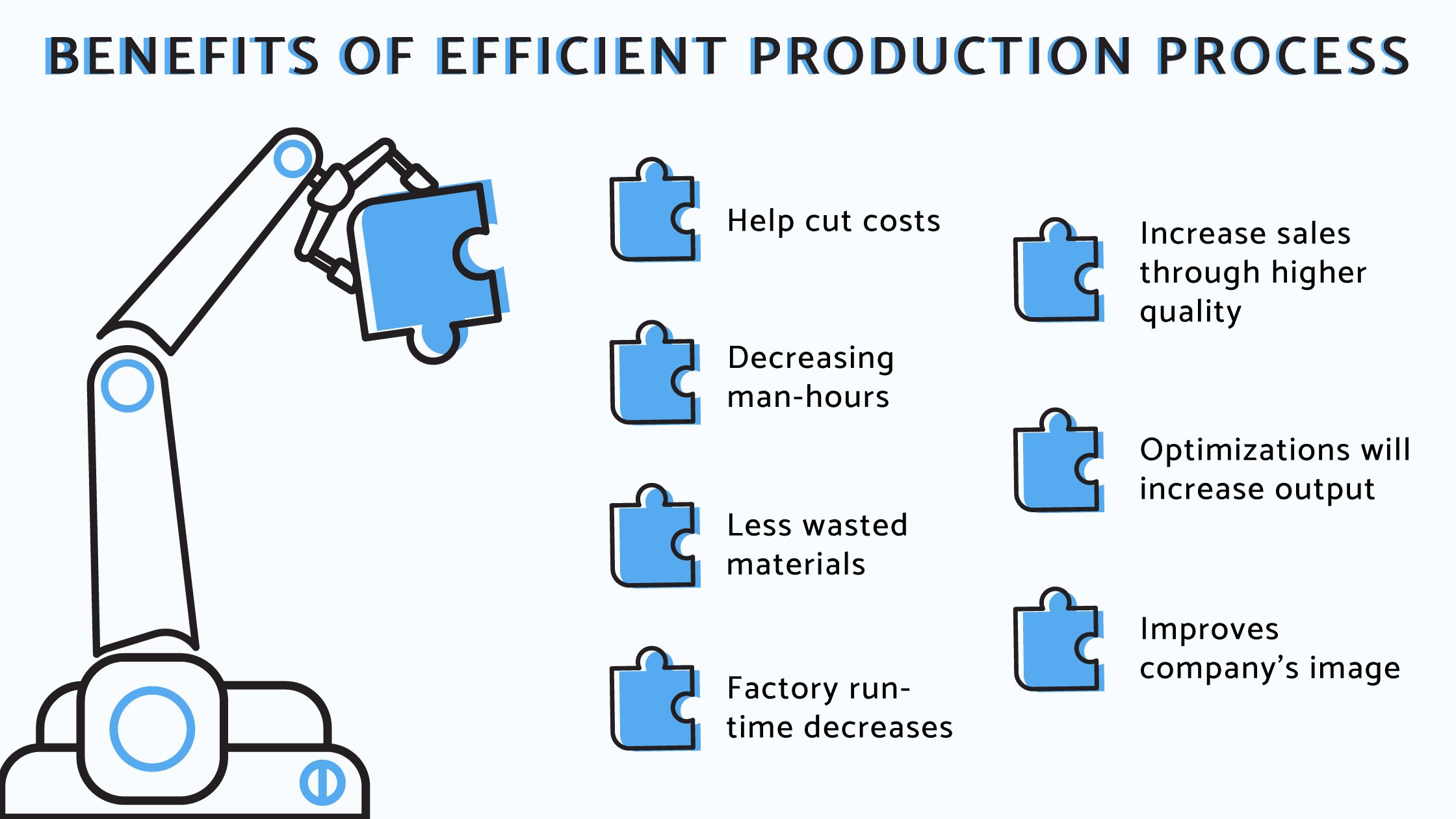 BENEFITS OF EFFICIENT PRODUCTION PROCESS

Help cut costs

Decreasing man-hours

Less wasted materials

Factory run-time decreases

Increase sales through higher quality

Optimizations will increase output

Improves company's image